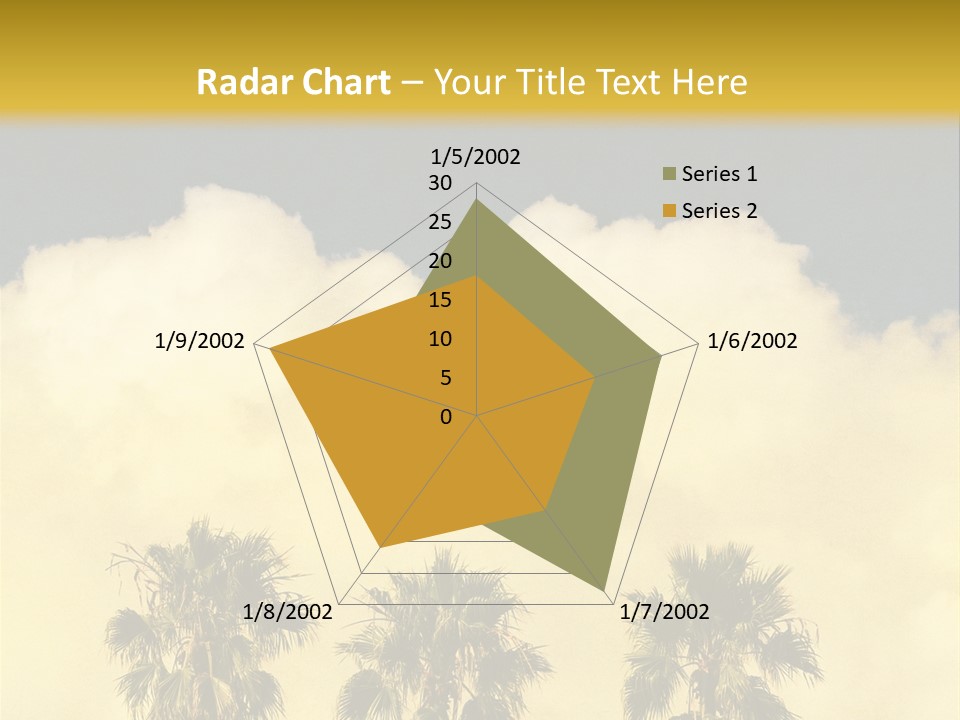 Radar Chart – Your Title Text Here

1/5/2002
30
25
20
15
10
5
0
1/6/2002
1/7/2002
1/8/2002
1/9/2002

Series 1
Series 2